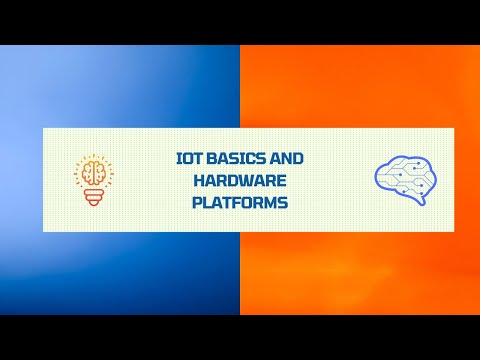 IOT BASICS AND HARDWARE PLATFORMS